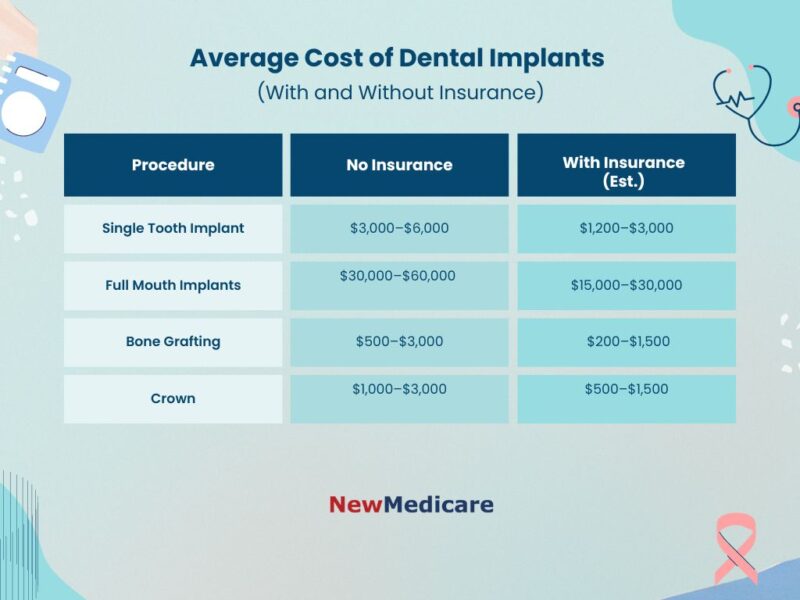 Average Cost of Dental Implants
(With and Without Insurance)

| Procedure | No Insurance | With Insurance (Est.) |
|---|---|---|
| Single Tooth Implant | \$3,000–\$6,000 | \$1,200–\$3,000 |
| Full Mouth Implants | \$30,000–\$60,000 | \$15,000–\$30,000 |
| Bone Grafting | \$500–\$3,000 | \$200–\$1,500 |
| Crown | \$1,000–\$3,000 | \$500–\$1,500 |

NewMedicare